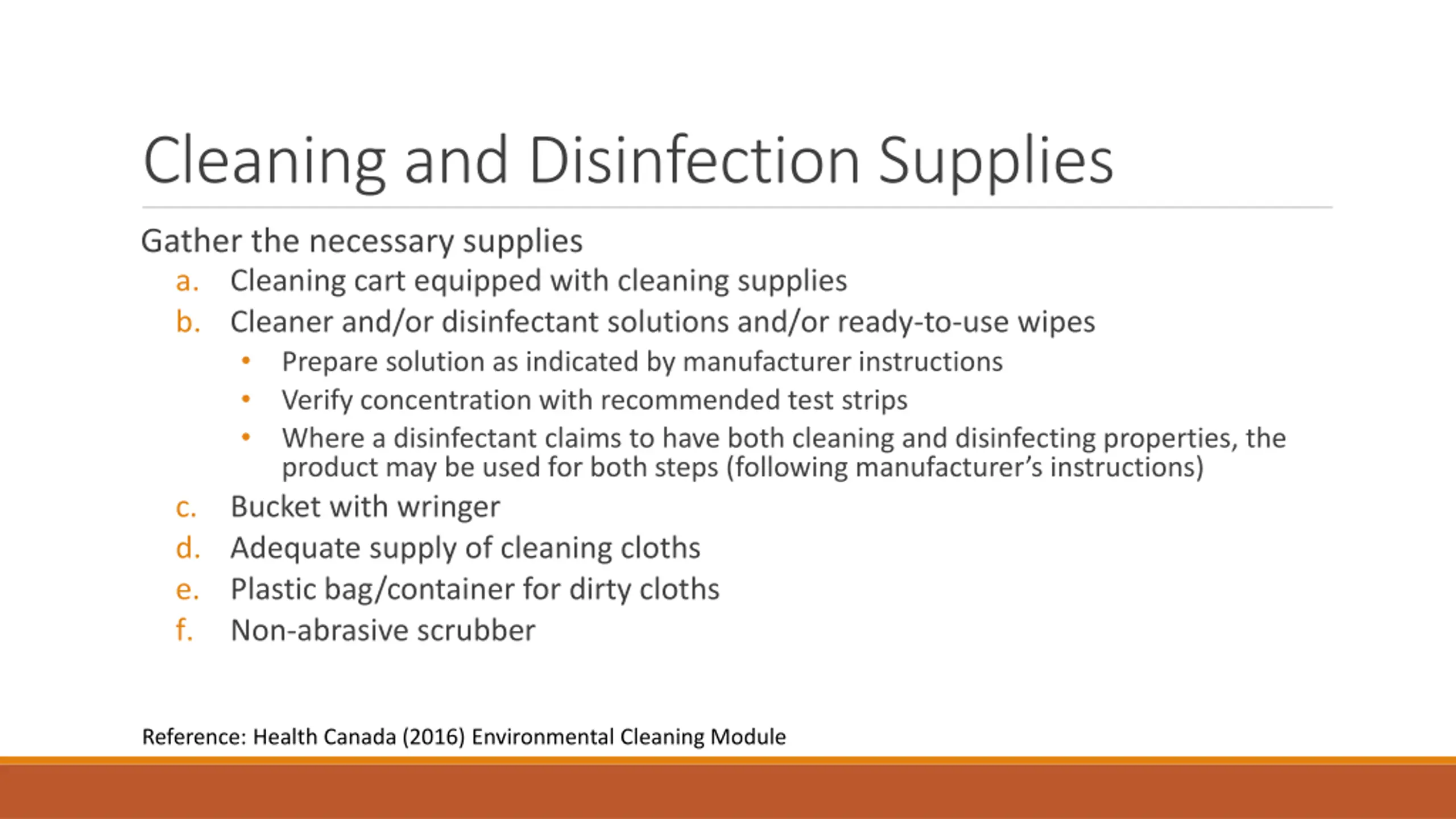 Cleaning and Disinfection Supplies

Gather the necessary supplies

a. Cleaning cart equipped with cleaning supplies
b. Cleaner and/or disinfectant solutions and/or ready-to-use wipes
   • Prepare solution as indicated by manufacturer instructions
   • Verify concentration with recommended test strips
   • Where a disinfectant claims to have both cleaning and disinfecting properties, the product may be used for both steps (following manufacturer's instructions)
c. Bucket with wringer
d. Adequate supply of cleaning cloths
e. Plastic bag/container for dirty cloths
f. Non-abrasive scrubber

Reference: Health Canada (2016) Environmental Cleaning Module